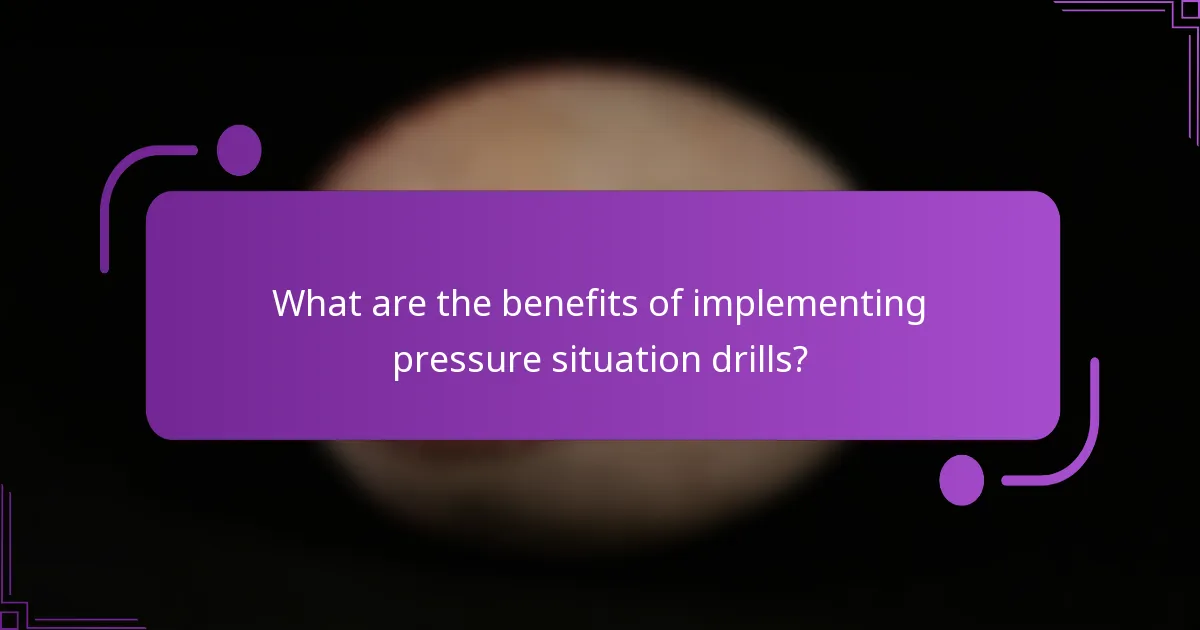 What are the benefits of implementing pressure situation drills?